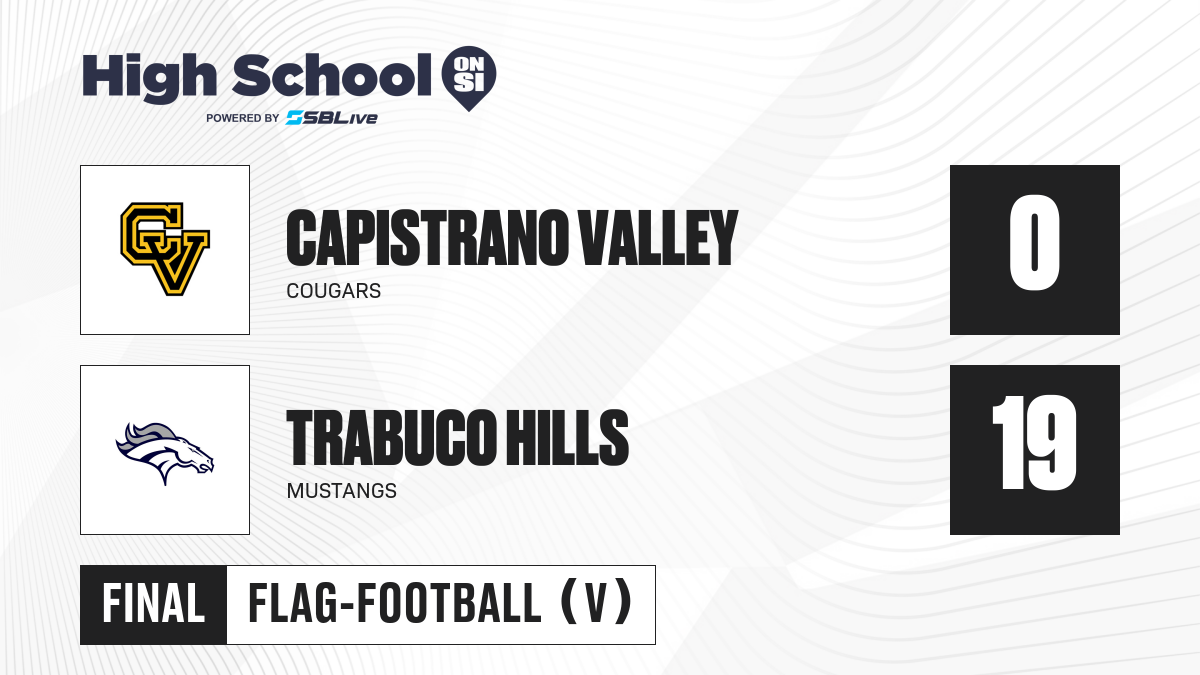 High School ON SI
POWERED BY SBLive

CV

CAPISTRANO VALLEY
COUGARS

0

TRABUCO HILLS
MUSTANGS

19

FINAL FLAG-FOOTBALL (V)